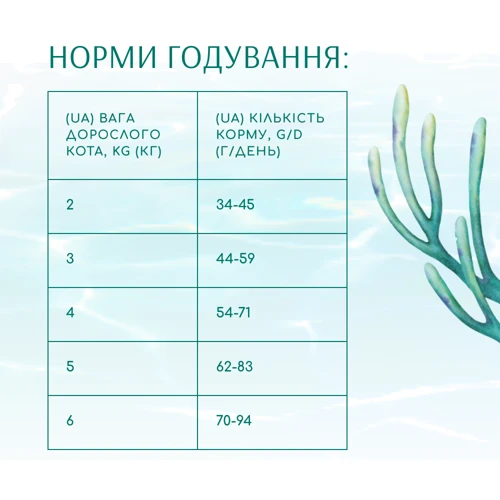 НОРМИ ГОДУВАННЯ:

| (UA) ВАГА ДОРОСЛОГО КОТА, KG (КГ) | (UA) КІЛЬКІСТЬ КОРМУ, G/D (Г/ДЕНЬ) |
|---|---|
| 2 | 34-45 |
| 3 | 44-59 |
| 4 | 54-71 |
| 5 | 62-83 |
| 6 | 70-94 |